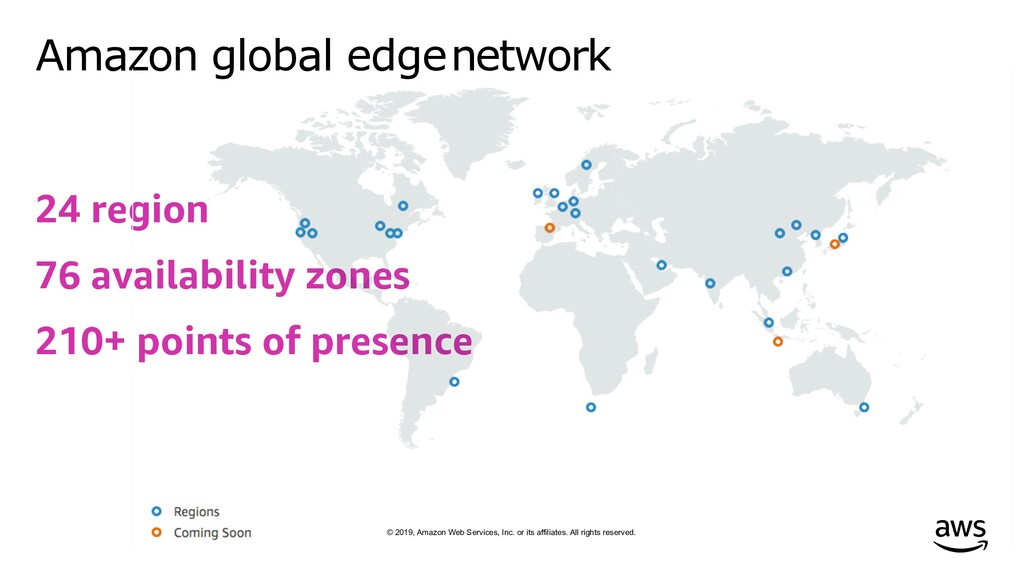 Amazon global edge network

24 region

76 availability zones

210+ points of presence

Regions
Coming Soon

© 2019, Amazon Web Services, Inc. or its affiliates. All rights reserved.

aws